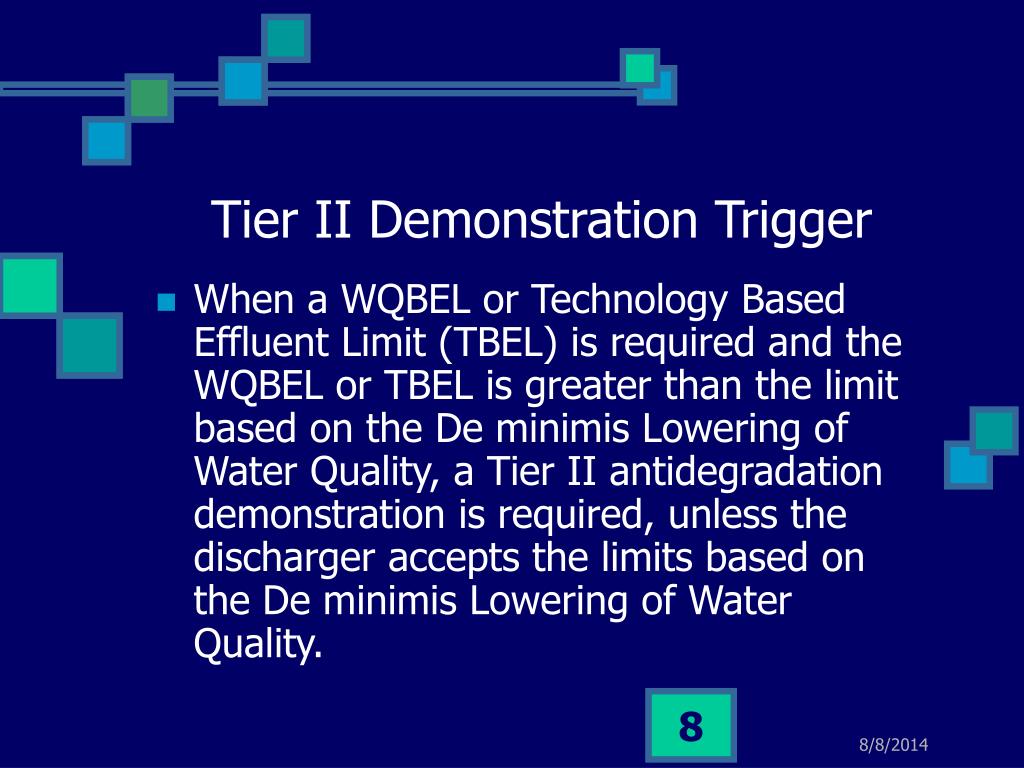 Tier II Demonstration Trigger

When a WQBEL or Technology Based Effluent Limit (TBEL) is required and the WQBEL or TBEL is greater than the limit based on the De minimis Lowering of Water Quality, a Tier II antidegradation demonstration is required, unless the discharger accepts the limits based on the De minimis Lowering of Water Quality.

8

8/8/2014